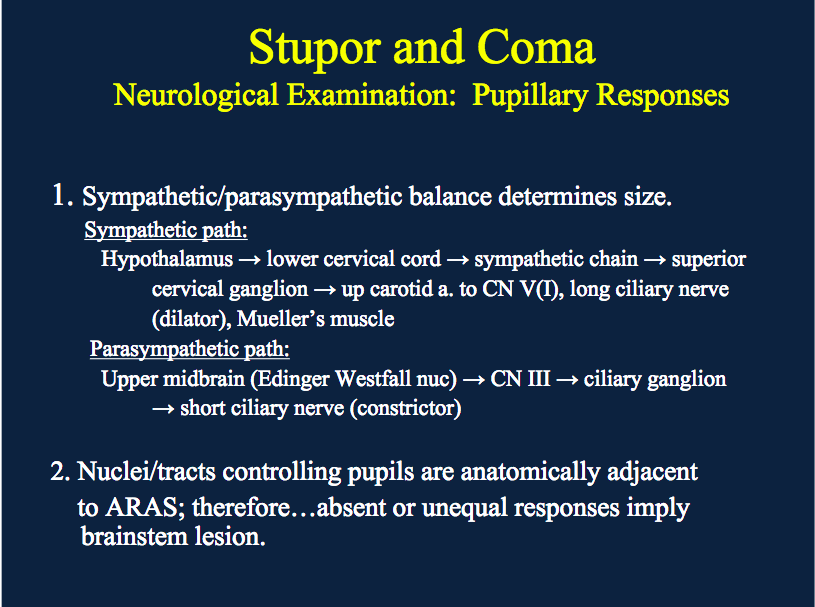 Stupor and Coma
Neurological Examination: Pupillary Responses

1. Sympathetic/parasympathetic balance determines size.
Sympathetic path:
Hypothalamus → lower cervical cord → sympathetic chain → superior cervical ganglion → up carotid a. to CN V(I), long ciliary nerve (dilator), Mueller's muscle
Parasympathetic path:
Upper midbrain (Edinger Westfall nuc) → CN III → ciliary ganglion → short ciliary nerve (constrictor)

2. Nuclei/tracts controlling pupils are anatomically adjacent to ARAS; therefore…absent or unequal responses imply brainstem lesion.